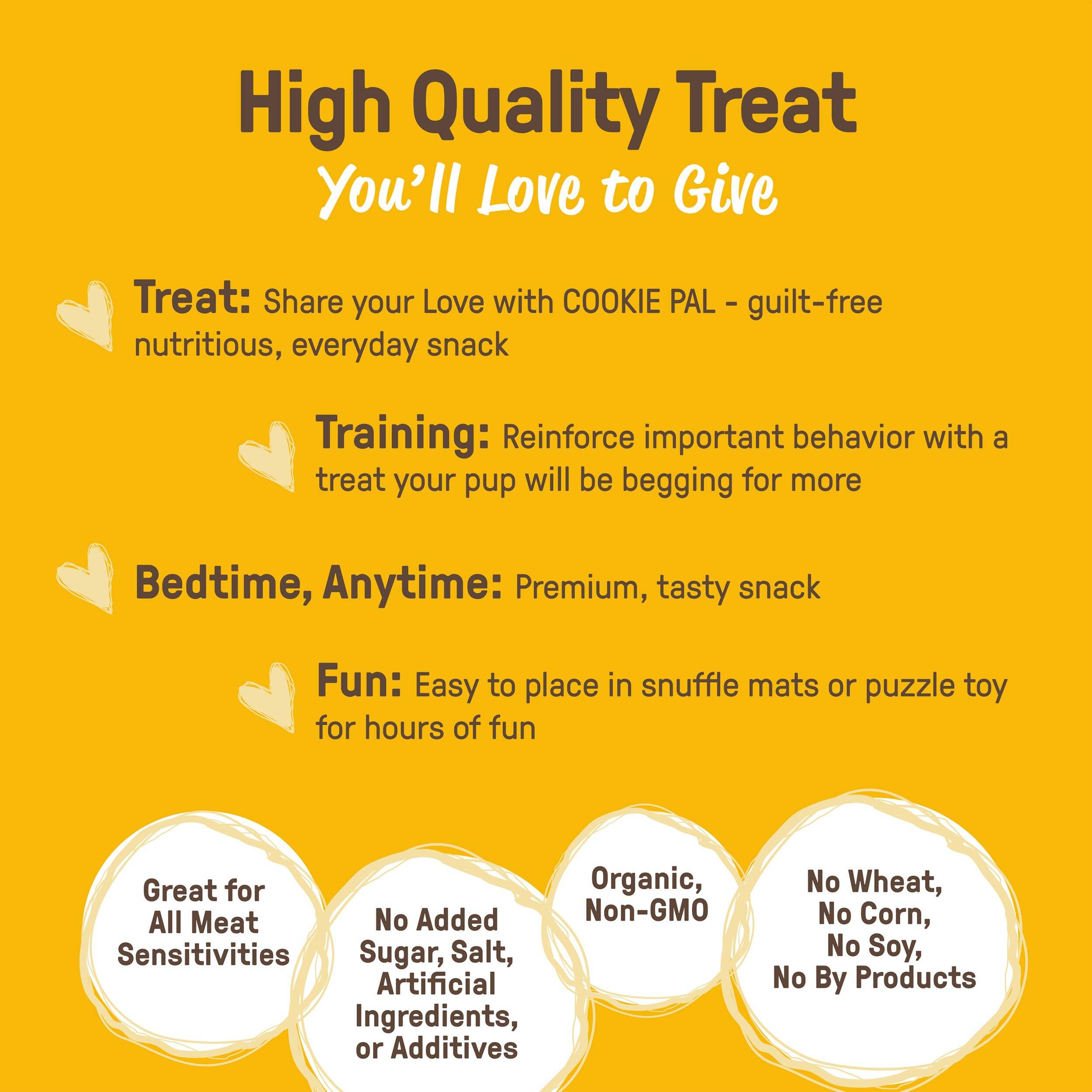 High Quality Treat
You'll Love to Give

Treat: Share your Love with COOKIE PAL - guilt-free nutritious, everyday snack

Training: Reinforce important behavior with a treat your pup will be begging for more

Bedtime, Anytime: Premium, tasty snack

Fun: Easy to place in snuffle mats or puzzle toy for hours of fun

Great for All Meat Sensitivities

No Added Sugar, Salt, Artificial Ingredients, or Additives

Organic, Non-GMO

No Wheat, No Corn, No Soy, No By Products